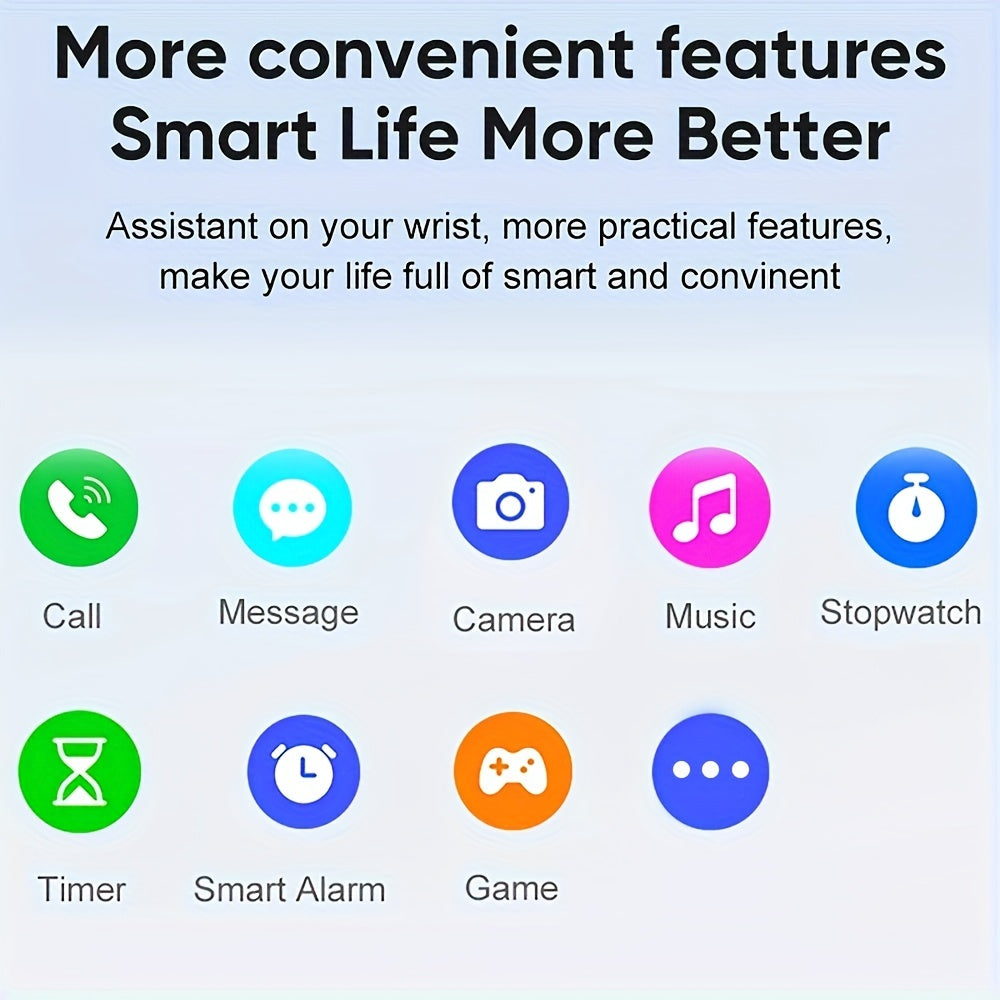 More convenient features
Smart Life More Better

Assistant on your wrist, more practical features, make your life full of smart and convinent

Call
Message
Camera
Music
Stopwatch

Timer
Smart Alarm
Game